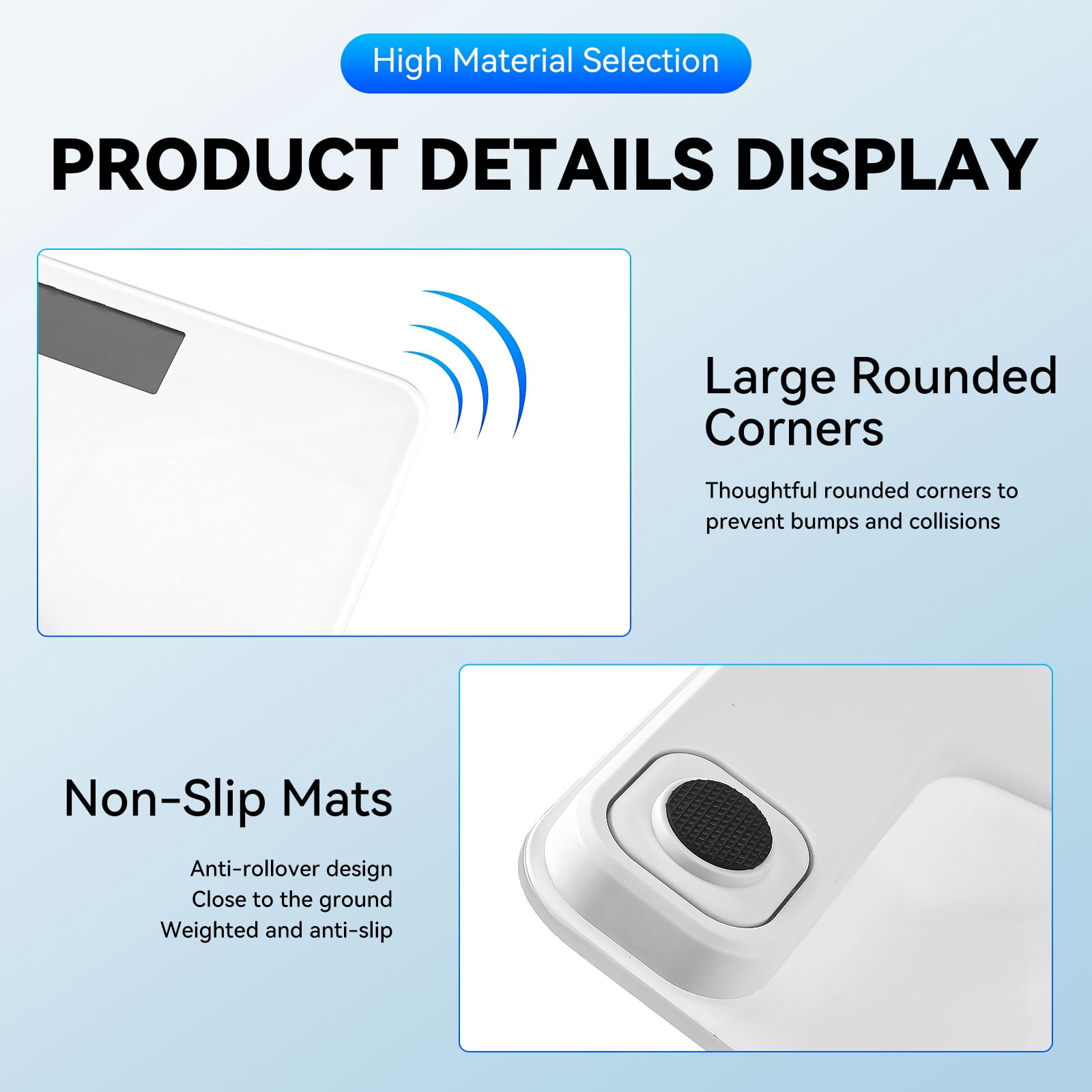 High Material Selection

PRODUCT DETAILS DISPLAY

Large Rounded Corners

Thoughtful rounded corners to prevent bumps and collisions

Non-Slip Mats

Anti-rollover design
Close to the ground
Weighted and anti-slip